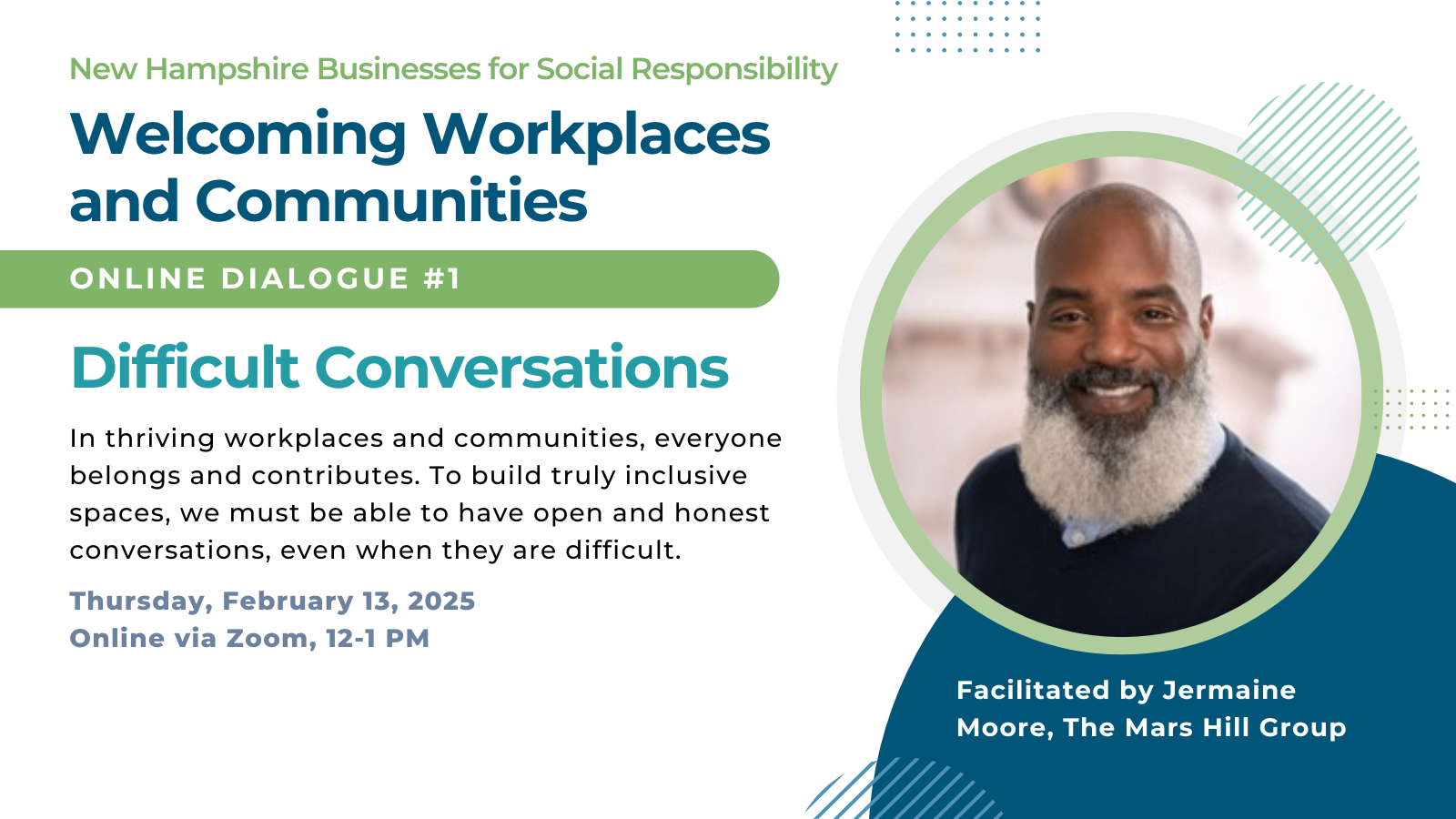 New Hampshire Businesses for Social Responsibility

Welcoming Workplaces and Communities

ONLINE DIALOGUE #1

Difficult Conversations

In thriving workplaces and communities, everyone belongs and contributes. To build truly inclusive spaces, we must be able to have open and honest conversations, even when they are difficult.

Thursday, February 13, 2025
Online via Zoom, 12-1 PM

Facilitated by Jermaine Moore, The Mars Hill Group